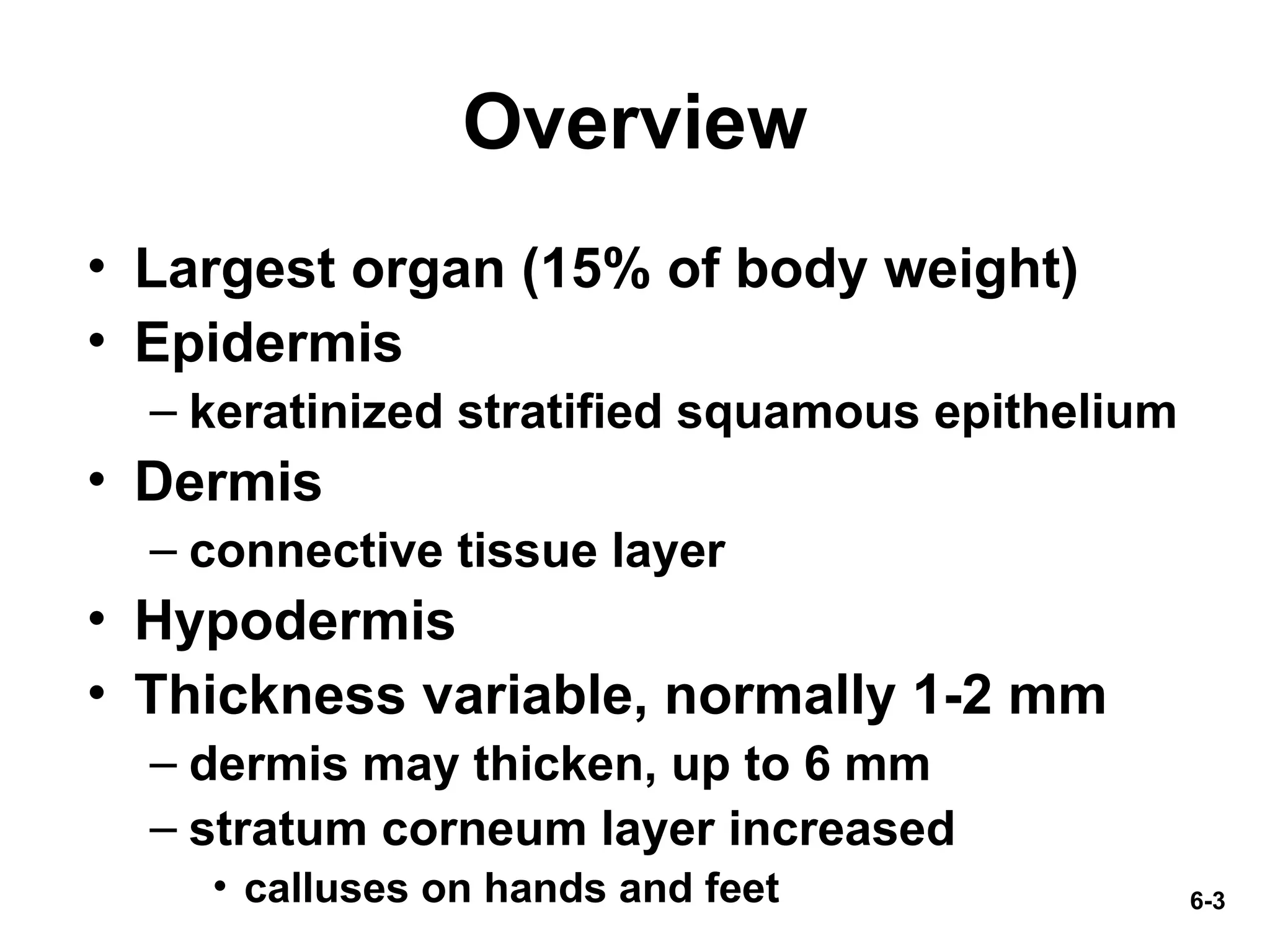 Overview

• Largest organ (15% of body weight)
• Epidermis
– keratinized stratified squamous epithelium
• Dermis
– connective tissue layer
• Hypodermis
• Thickness variable, normally 1-2 mm
– dermis may thicken, up to 6 mm
– stratum corneum layer increased
• calluses on hands and feet

6-3